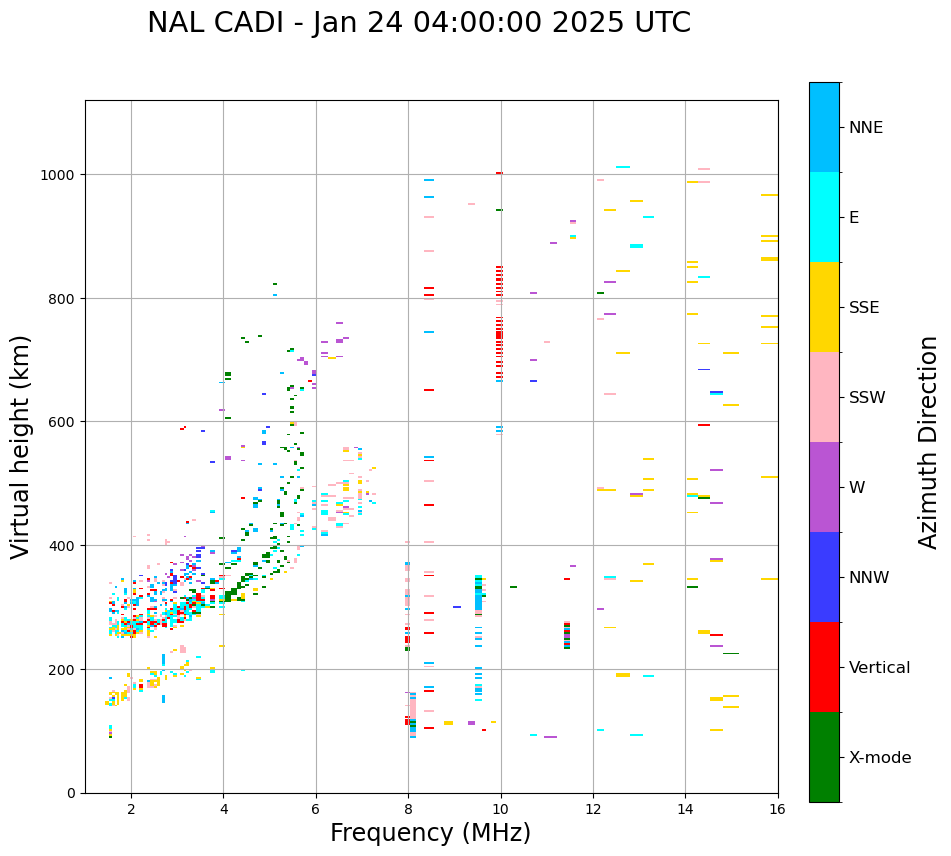 NAL CADI - Jan 24 04:00:00 2025 UTC

Virtual height (km)

1000
800
600
400
200
0

2
4
6
8
10
12
14
16

Frequency (MHz)

NNE
E
SSE
SSW
W
NNW
Vertical
X-mode

Azimuth Direction